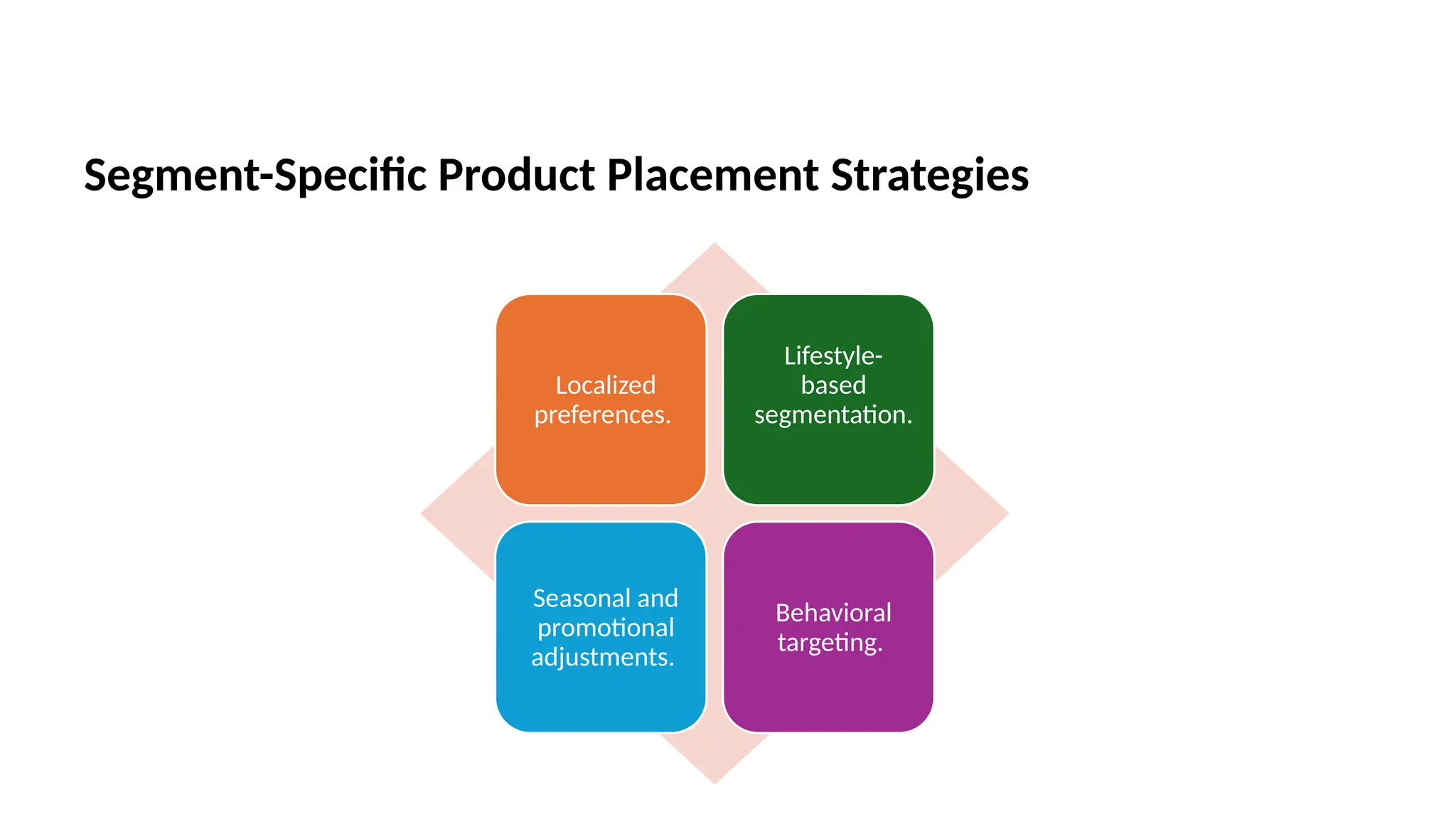 Segment-Specific Product Placement Strategies

Localized preferences.

Lifestyle-based segmentation.

Seasonal and promotional adjustments.

Behavioral targeting.